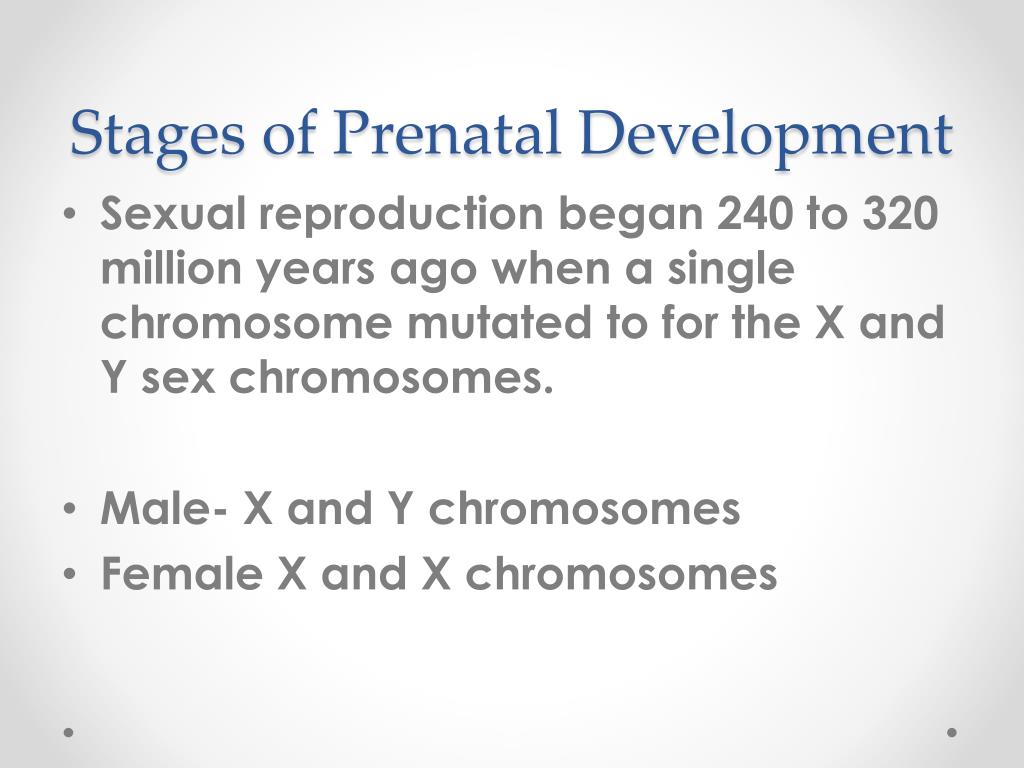 Stages of Prenatal Development

• Sexual reproduction began 240 to 320 million years ago when a single chromosome mutated to for the X and Y sex chromosomes.

• Male- X and Y chromosomes
• Female X and X chromosomes